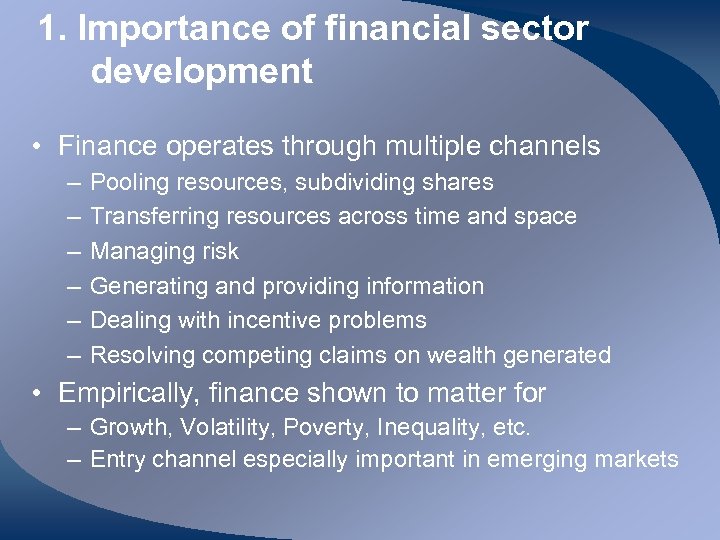 1. Importance of financial sector development

• Finance operates through multiple channels
– Pooling resources, subdividing shares
– Transferring resources across time and space
– Managing risk
– Generating and providing information
– Dealing with incentive problems
– Resolving competing claims on wealth generated
• Empirically, finance shown to matter for
– Growth, Volatility, Poverty, Inequality, etc.
– Entry channel especially important in emerging markets